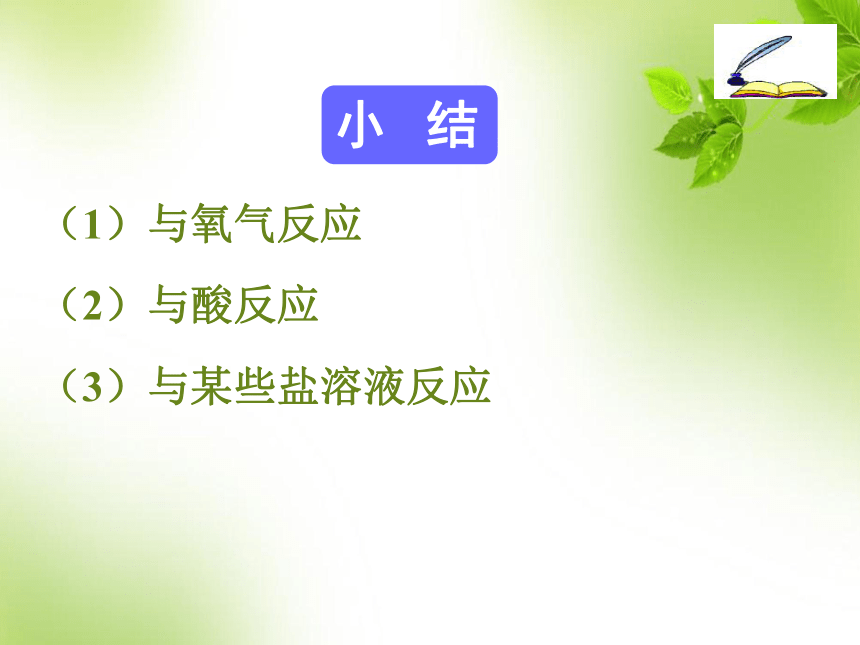 小 结

（1）与氧气反应

（2）与酸反应

（3）与某些盐溶液反应